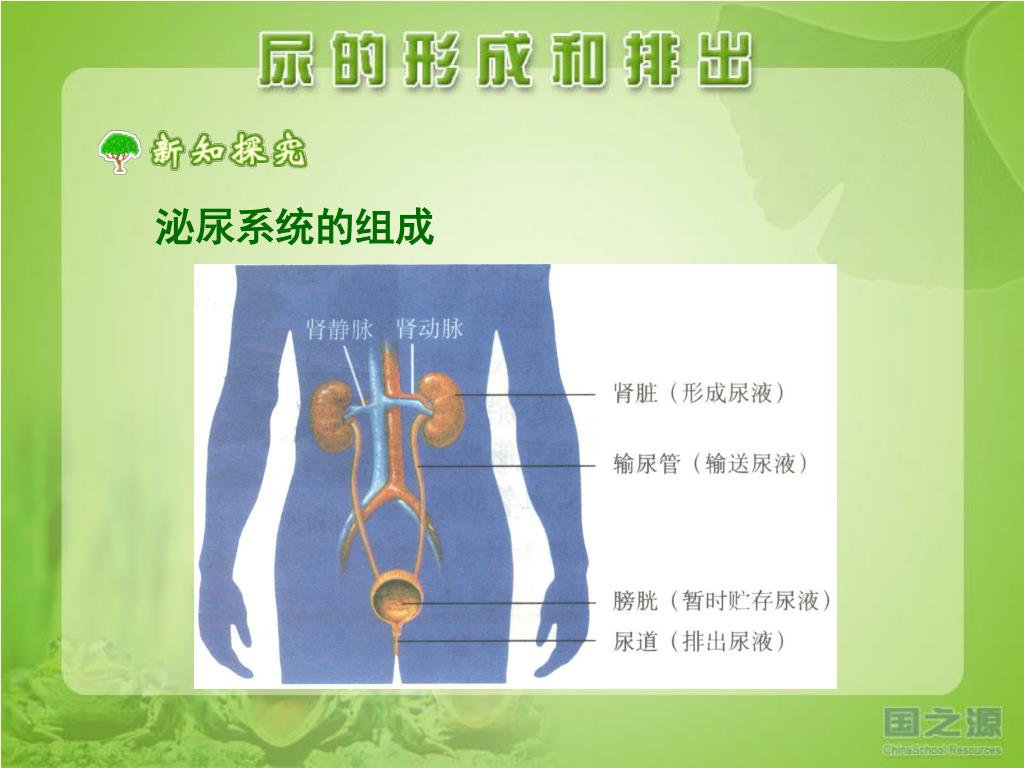 尿的形成和排出

新知探究

泌尿系统的组成

肾静脉 肾动脉

肾脏（形成尿液）

输尿管（输送尿液）

膀胱（暂时贮存尿液）

尿道（排出尿液）

国之源
China School Resources